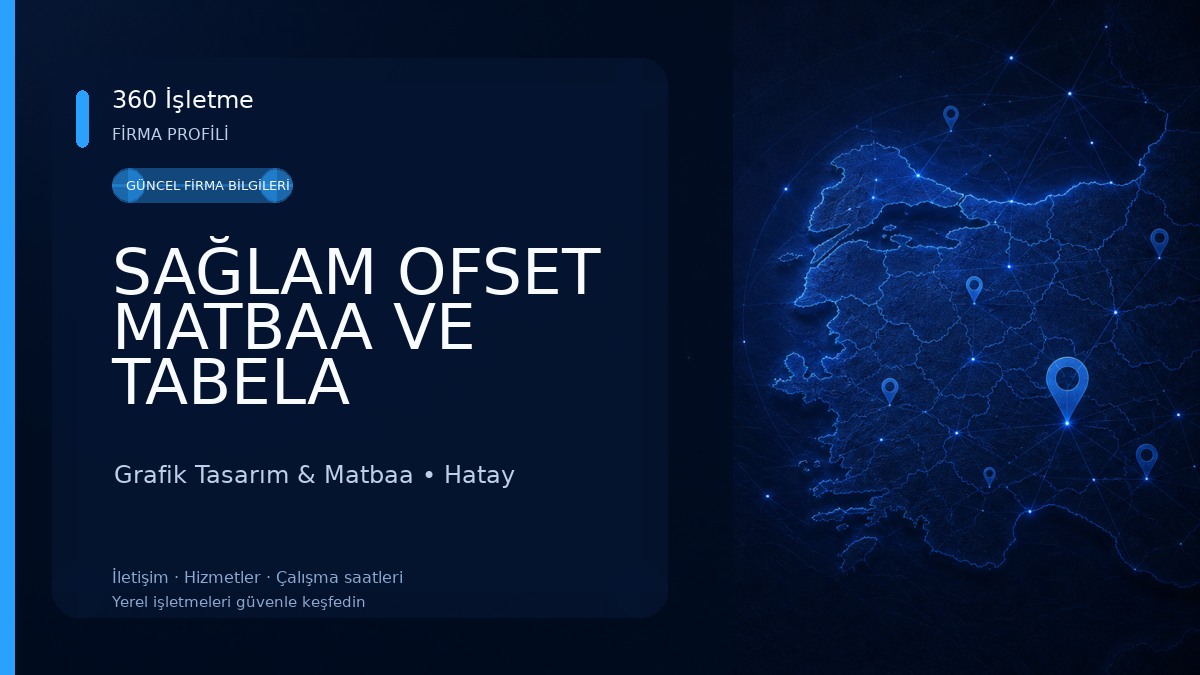 360 İşletme
FİRMA PROFİLİ

GÜNCEL FİRMA BİLGİLERİ

SAĞLAM OFSET MATBAA VE TABELA

Grafik Tasarım & Matbaa • Hatay

İletişim · Hizmetler · Çalışma saatleri
Yerel işletmeleri güvenle keşfedin